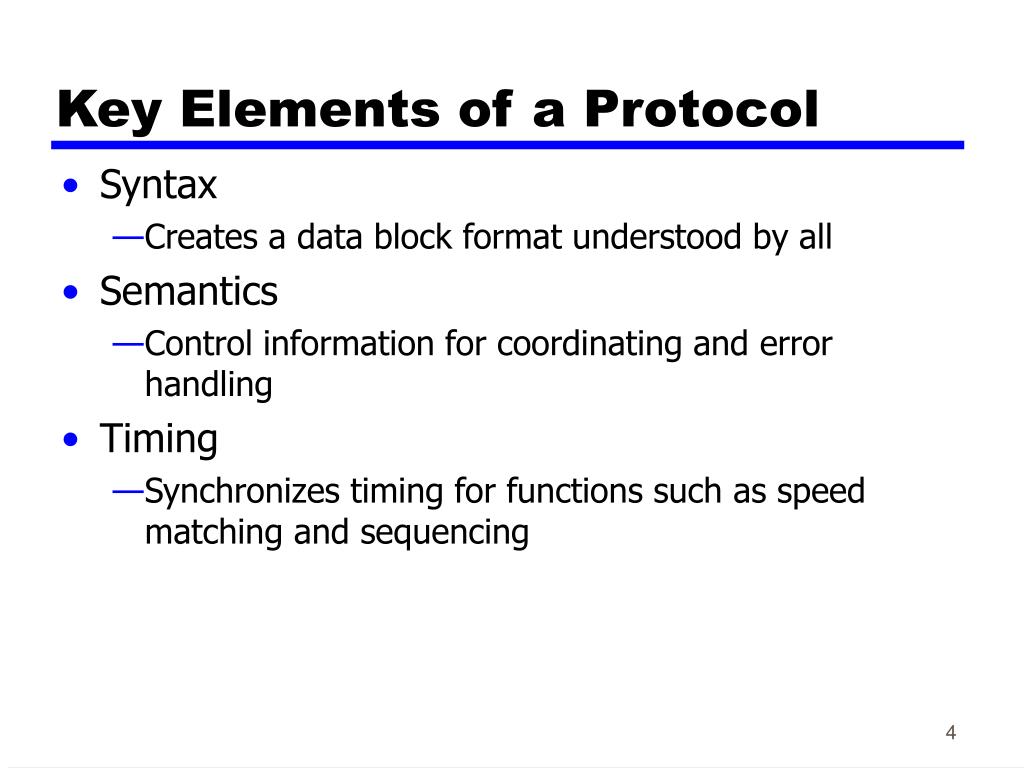 Key Elements of a Protocol

• Syntax
—Creates a data block format understood by all
• Semantics
—Control information for coordinating and error handling
• Timing
—Synchronizes timing for functions such as speed matching and sequencing

4